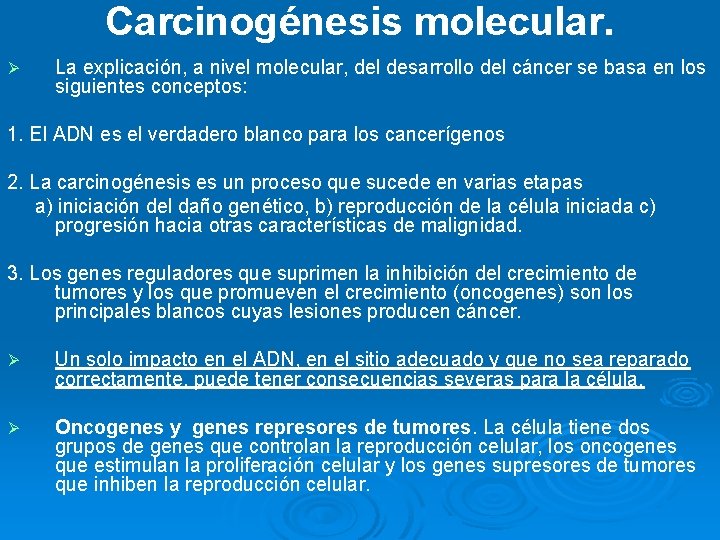 Carcinogénesis molecular.

➢ La explicación, a nivel molecular, del desarrollo del cáncer se basa en los siguientes conceptos:

1. El ADN es el verdadero blanco para los cancerígenos

2. La carcinogénesis es un proceso que sucede en varias etapas
a) iniciación del daño genético, b) reproducción de la célula iniciada c) progresión hacia otras características de malignidad.

3. Los genes reguladores que suprimen la inhibición del crecimiento de tumores y los que promueven el crecimiento (oncogenes) son los principales blancos cuyas lesiones producen cáncer.

➢ Un solo impacto en el ADN, en el sitio adecuado y que no sea reparado correctamente, puede tener consecuencias severas para la célula.

➢ Oncogenes y genes represores de tumores. La célula tiene dos grupos de genes que controlan la reproducción celular, los oncogenes que estimulan la proliferación celular y los genes supresores de tumores que inhiben la reproducción celular.